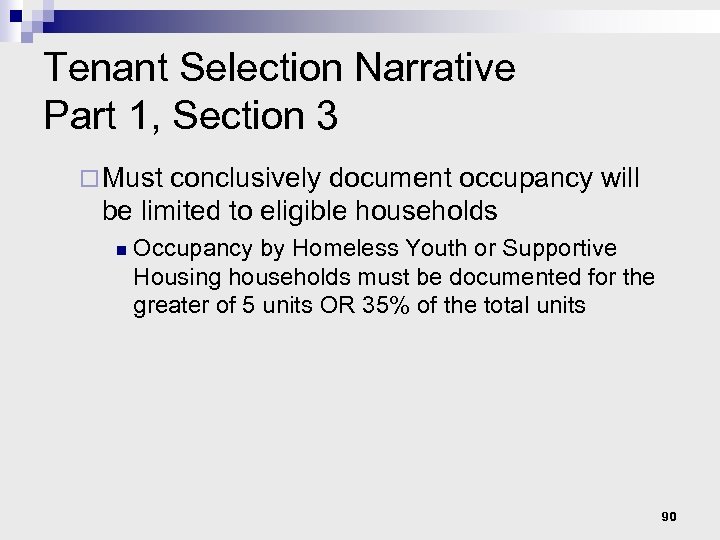 Tenant Selection Narrative
Part 1, Section 3

Must conclusively document occupancy will be limited to eligible households

Occupancy by Homeless Youth or Supportive Housing households must be documented for the greater of 5 units OR 35% of the total units

90